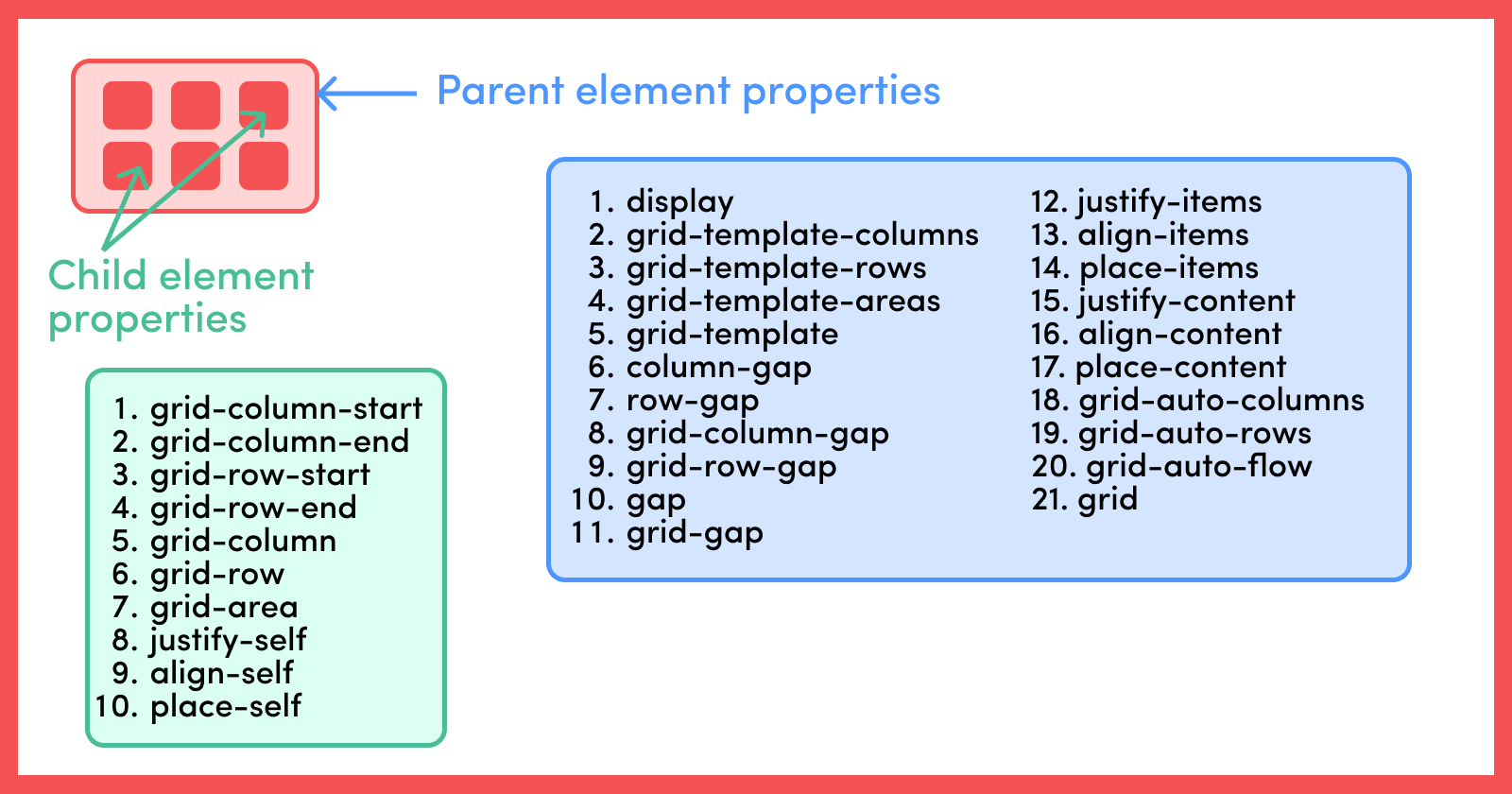 Parent element properties

Child element properties

1. grid-column-start
2. grid-column-end
3. grid-row-start
4. grid-row-end
5. grid-column
6. grid-row
7. grid-area
8. justify-self
9. align-self
10. place-self

1. display
2. grid-template-columns
3. grid-template-rows
4. grid-template-areas
5. grid-template
6. column-gap
7. row-gap
8. grid-column-gap
9. grid-row-gap
10. gap
11. grid-gap

12. justify-items
13. align-items
14. place-items
15. justify-content
16. align-content
17. place-content
18. grid-auto-columns
19. grid-auto-rows
20. grid-auto-flow
21. grid